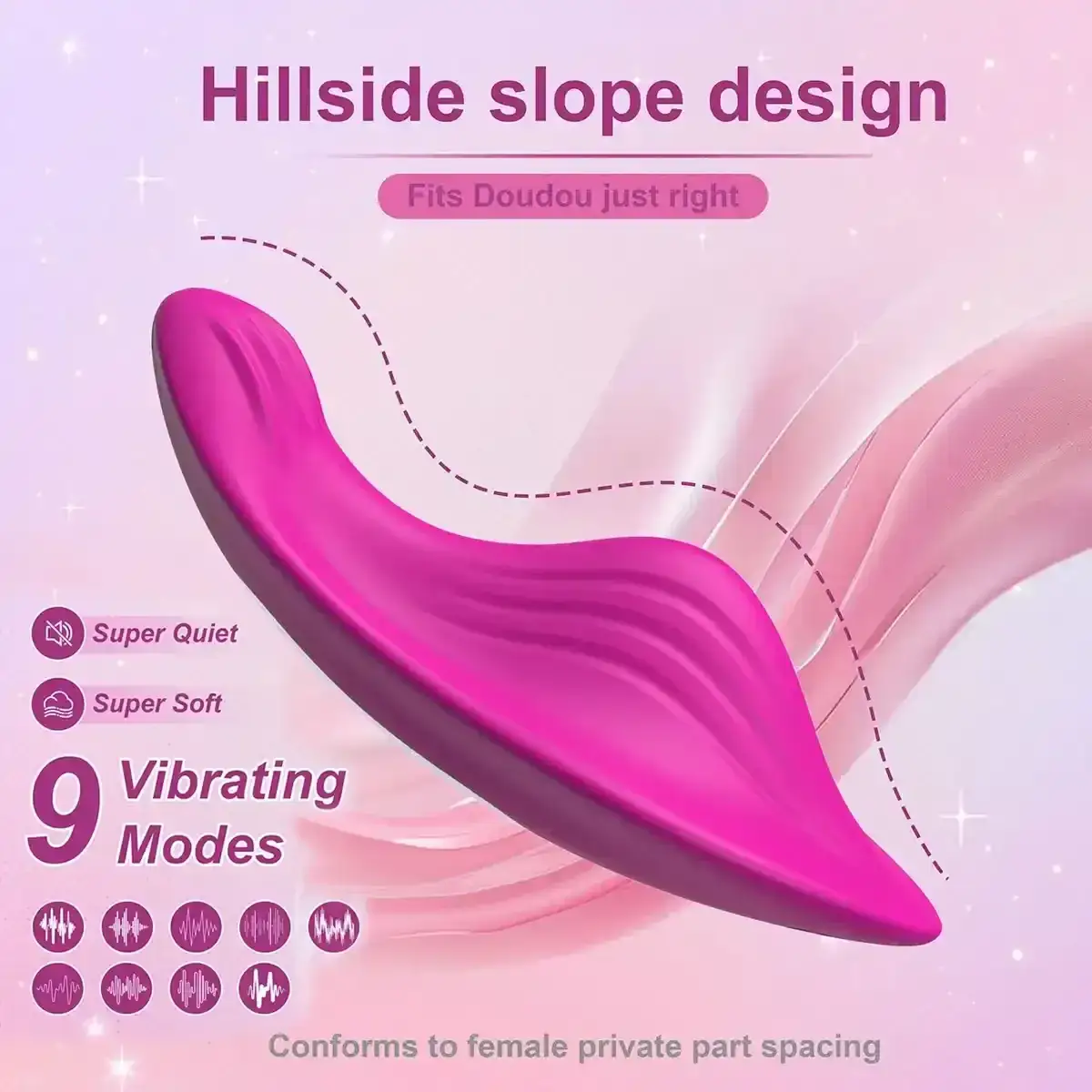 Hillside slope design

Fits Doudou just right

Super Quiet

Super Soft

9 Vibrating Modes

Conforms to female private part spacing